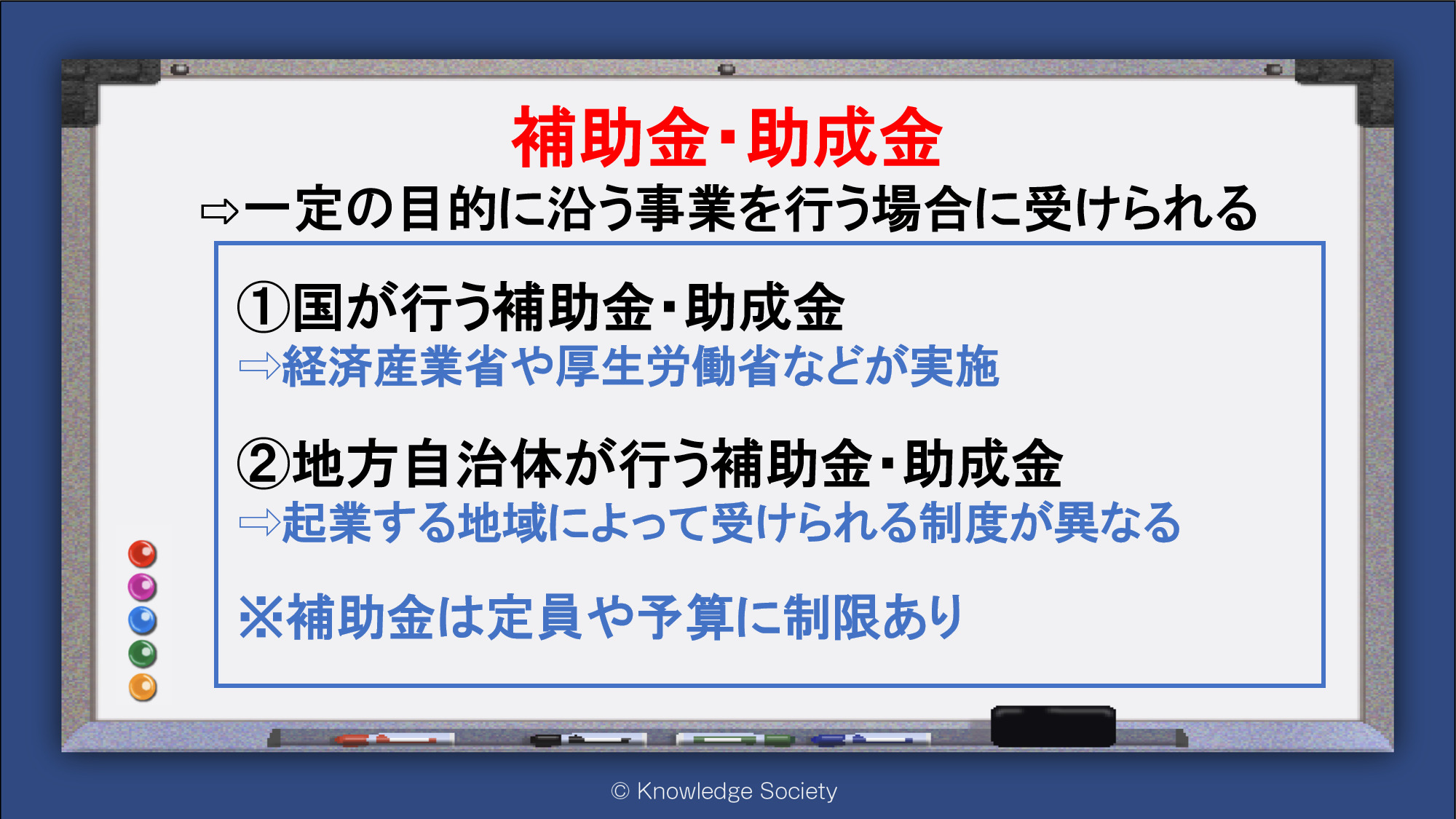 補助金・助成金

⇨一定の目的に沿う事業を行う場合に受けられる

①国が行う補助金・助成金
⇨経済産業省や厚生労働省などが実施

②地方自治体が行う補助金・助成金
⇨起業する地域によって受けられる制度が異なる

※補助金は定員や予算に制限あり

© Knowledge Society